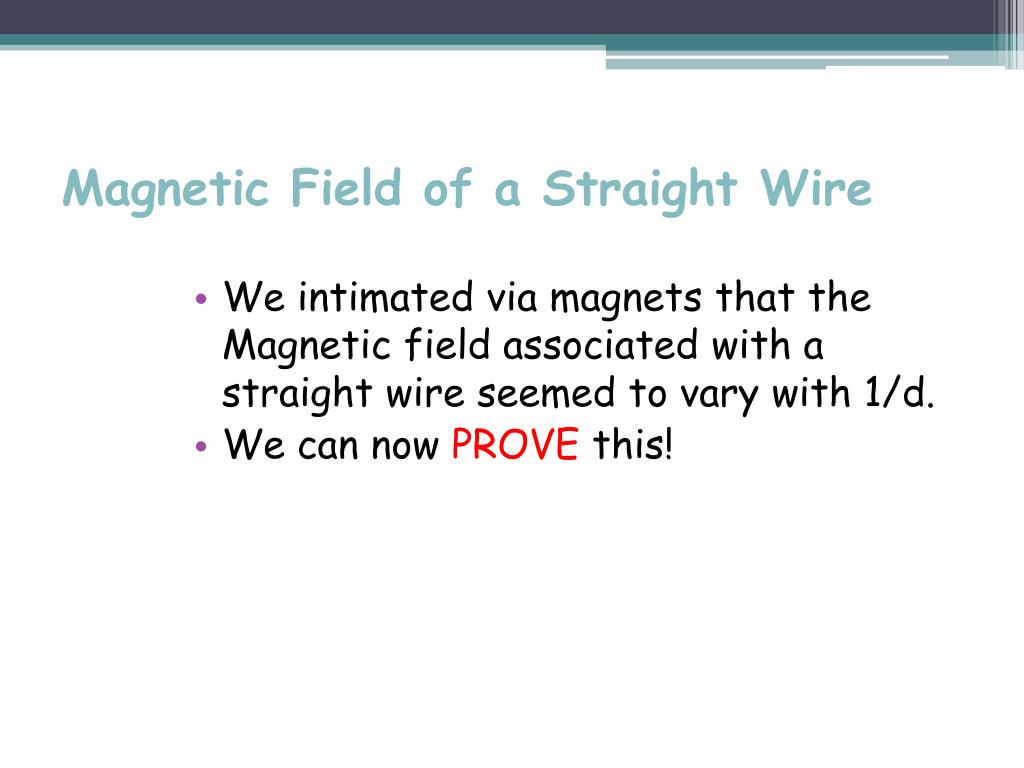 Magnetic Field of a Straight Wire

• We intimated via magnets that the Magnetic field associated with a straight wire seemed to vary with 1/d.
• We can now PROVE this!